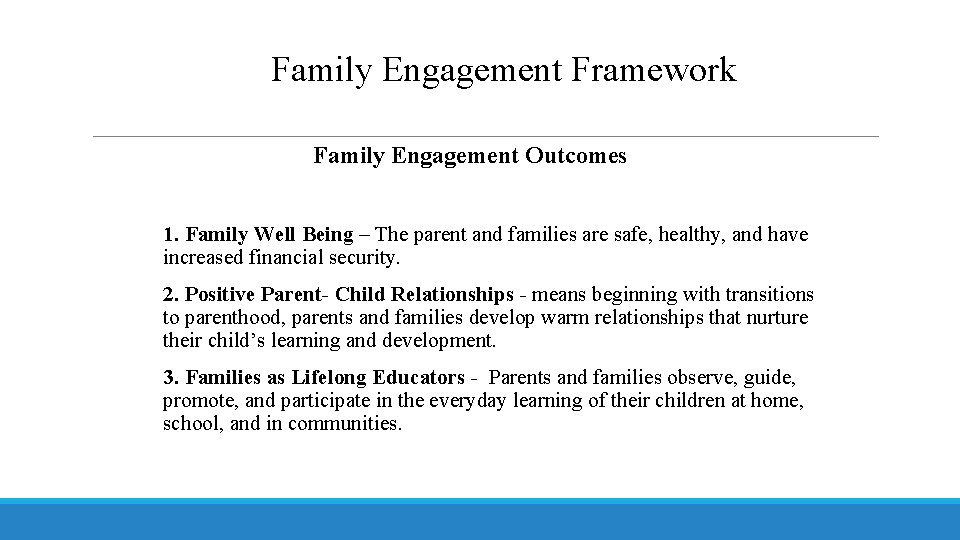 Family Engagement Framework

Family Engagement Outcomes

1. Family Well Being – The parent and families are safe, healthy, and have increased financial security.

2. Positive Parent- Child Relationships - means beginning with transitions to parenthood, parents and families develop warm relationships that nurture their child's learning and development.

3. Families as Lifelong Educators - Parents and families observe, guide, promote, and participate in the everyday learning of their children at home, school, and in communities.